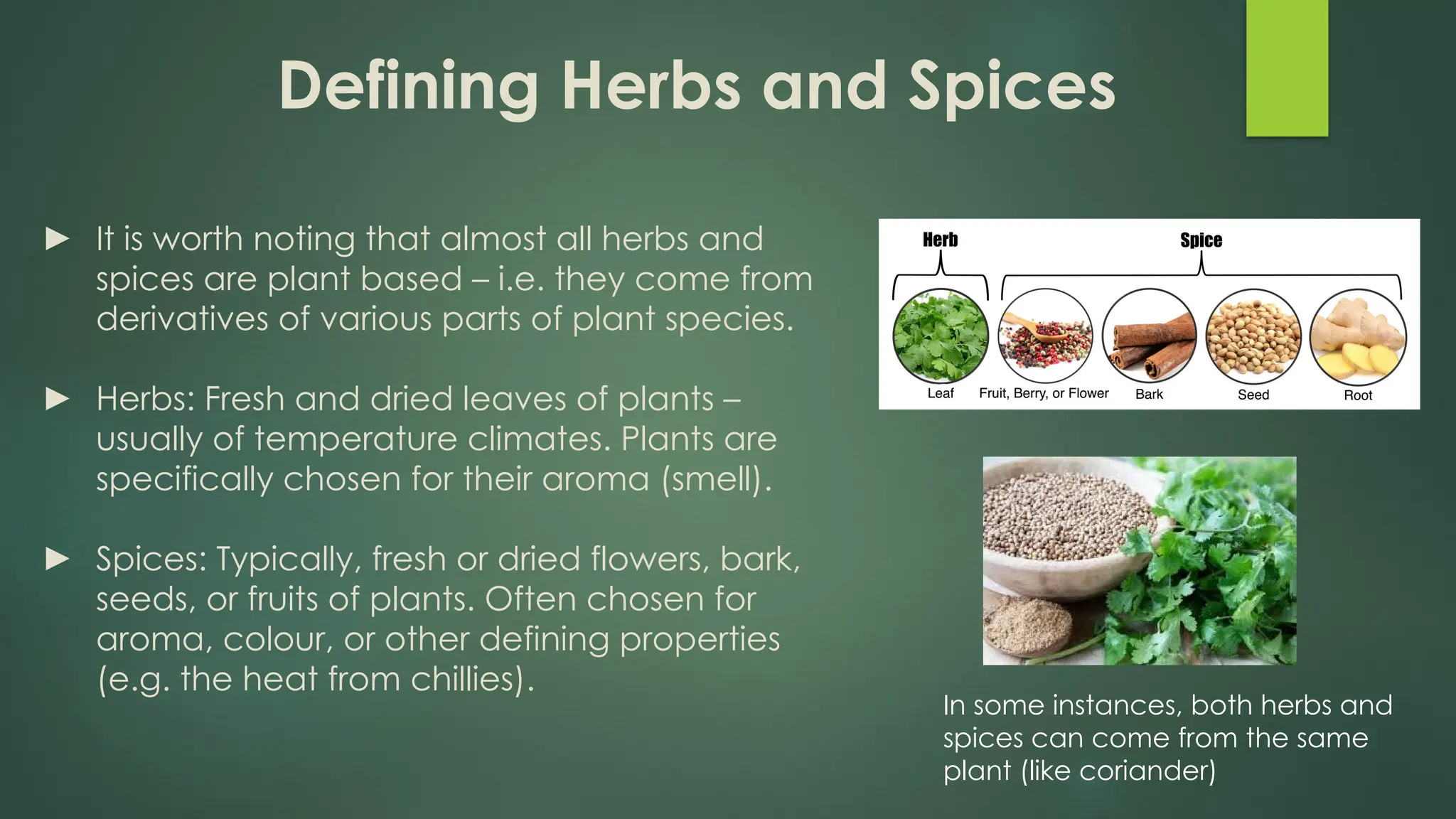 Defining Herbs and Spices

► It is worth noting that almost all herbs and spices are plant based – i.e. they come from derivatives of various parts of plant species.

► Herbs: Fresh and dried leaves of plants – usually of temperature climates. Plants are specifically chosen for their aroma (smell).

► Spices: Typically, fresh or dried flowers, bark, seeds, or fruits of plants. Often chosen for aroma, colour, or other defining properties (e.g. the heat from chillies).

Herb
Spice
Leaf
Fruit, Berry, or Flower
Bark
Seed
Root

In some instances, both herbs and spices can come from the same plant (like coriander)